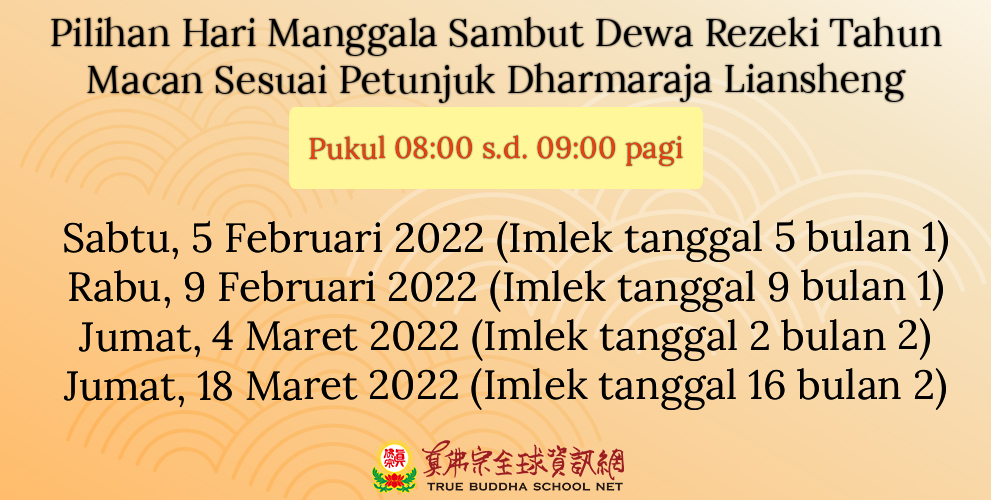 Pilihan Hari Manggala Sambut Dewa Rezeki Tahun Macan Sesuai Petunjuk Dharmaraja Liansheng

Pukul 08:00 s.d. 09:00 pagi

Sabtu, 5 Februari 2022 (Imlek tanggal 5 bulan 1)
Rabu, 9 Februari 2022 (Imlek tanggal 9 bulan 1)
Jumat, 4 Maret 2022 (Imlek tanggal 2 bulan 2)
Jumat, 18 Maret 2022 (Imlek tanggal 16 bulan 2)

真佛宗全球資訊網
TRUE BUDDHA SCHOOL NET